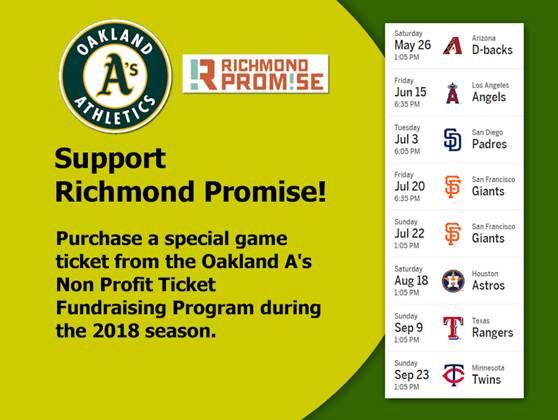 OAKLAND A's ATHLETICS

RICHMOND PROM!SE

Support Richmond Promise!

Purchase a special game ticket from the Oakland A's Non Profit Ticket Fundraising Program during the 2018 season.

Saturday
May 26
1:05 PM
Arizona
D-backs

Friday
Jun 15
6:35 PM
Los Angeles
Angels

Tuesday
Jul 3
6:05 PM
San Diego
Padres

Friday
Jul 20
6:35 PM
San Francisco
Giants

Sunday
Jul 22
1:05 PM
San Francisco
Giants

Saturday
Aug 18
1:05 PM
Houston
Astros

Sunday
Sep 9
1:05 PM
Texas
Rangers

Sunday
Sep 23
1:05 PM
Minnesota
Twins